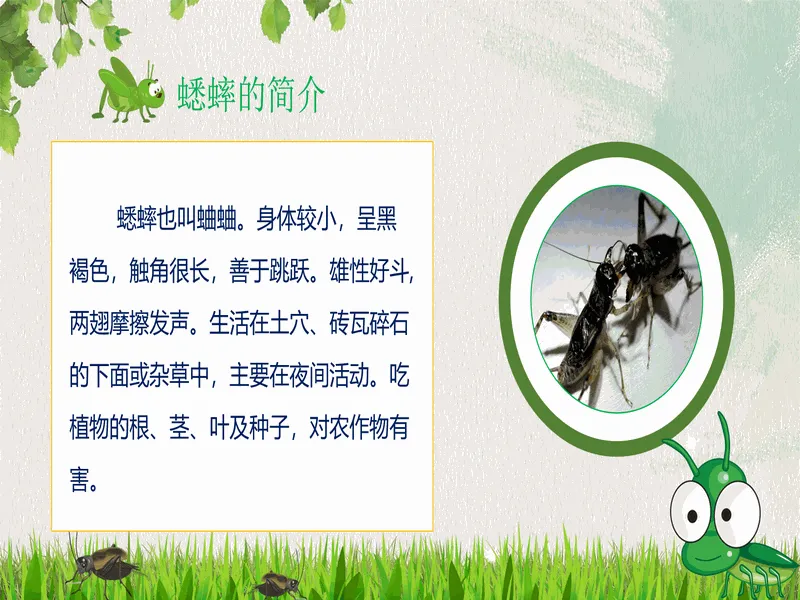 蟋蟀的简介

蟋蟀也叫蛐蛐。身体较小，呈黑褐色，触角很长，善于跳跃。雄性好斗，两翅摩擦发声。生活在土穴、砖瓦碎石的下面或杂草中，主要在夜间活动。吃植物的根、茎、叶及种子，对农作物有害。